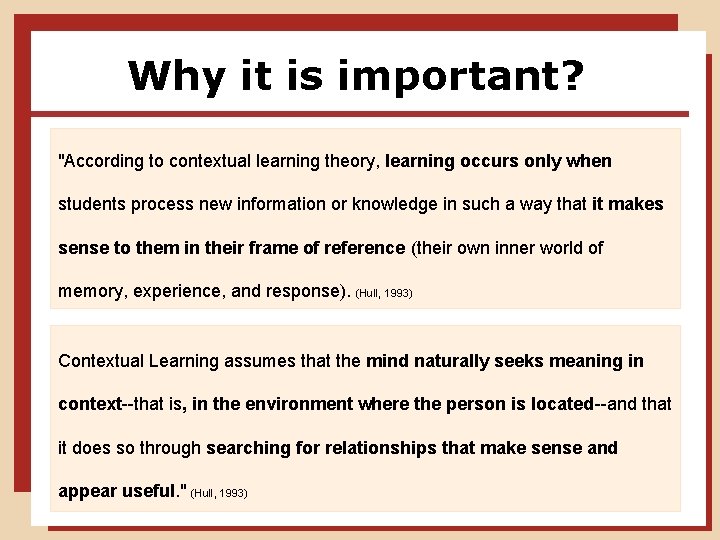 Why it is important?

"According to contextual learning theory, learning occurs only when students process new information or knowledge in such a way that it makes sense to them in their frame of reference (their own inner world of memory, experience, and response). (Hull, 1993)

Contextual Learning assumes that the mind naturally seeks meaning in context--that is, in the environment where the person is located--and that it does so through searching for relationships that make sense and appear useful." (Hull, 1993)